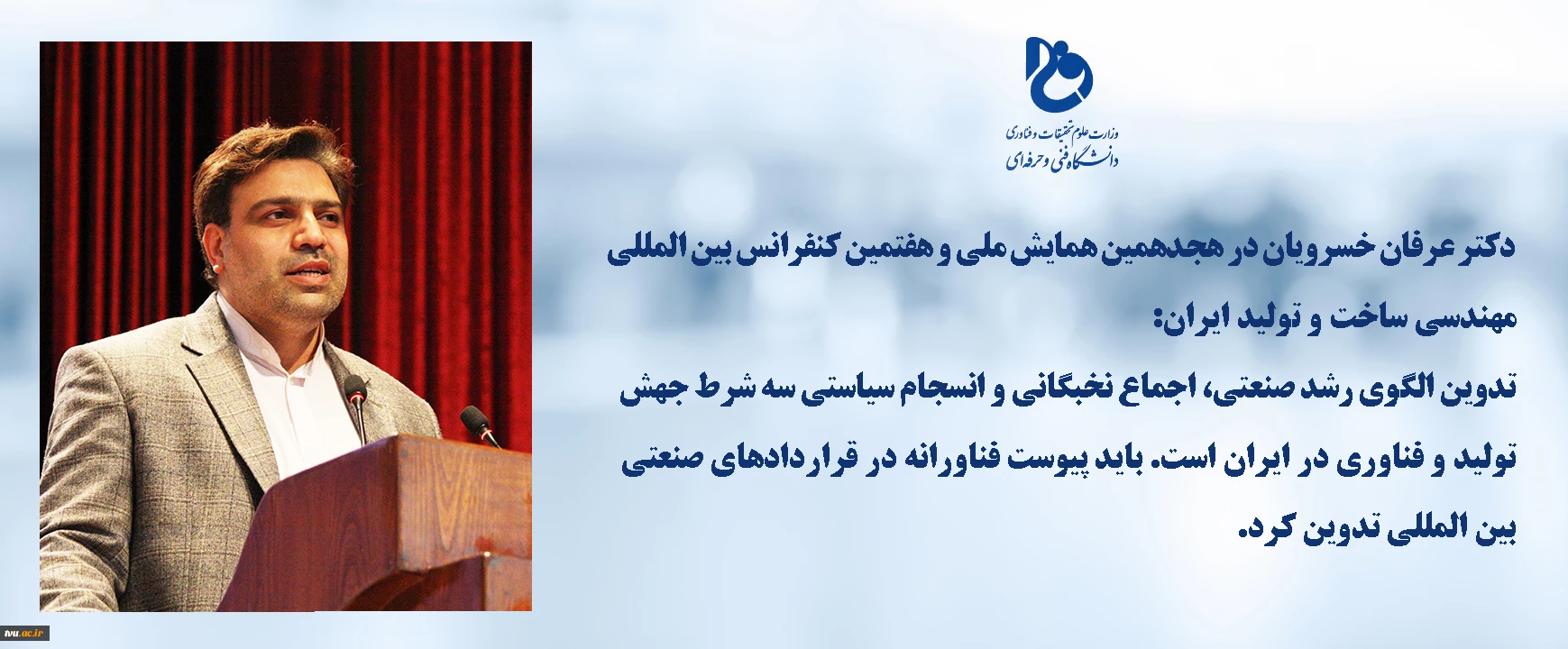 وزارت علوم تحقیقات و فناوری
دانشگاه فنی و حرفه‌ای

دکتر عرفان خسرویان در هجدهمین همایش ملی و هفتمین کنفرانس بین المللی مهندسی ساخت و تولید ایران:
تدوین الگوی رشد صنعتی، اجماع نخبگانی و انسجام سیاستی سه شرط جهش تولید و فناوری در ایران است. باید پیوست فناورانه در قراردادهای صنعتی بین المللی تدوین کرد.

tvu.ac.ir